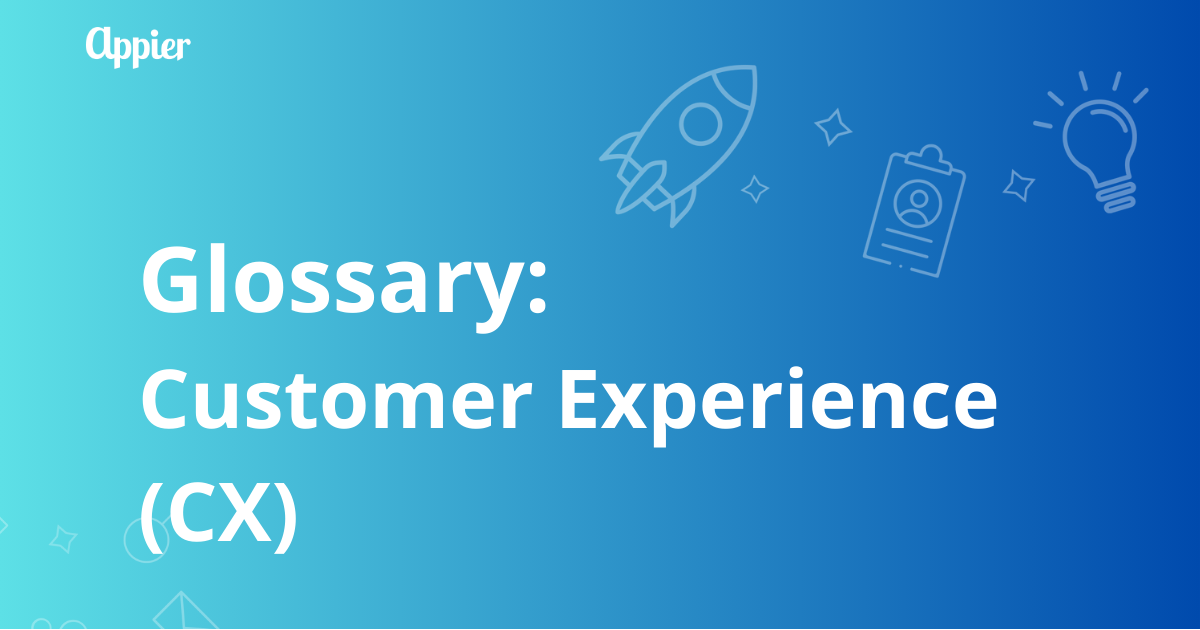 Appier

Glossary:
Customer Experience
(CX)